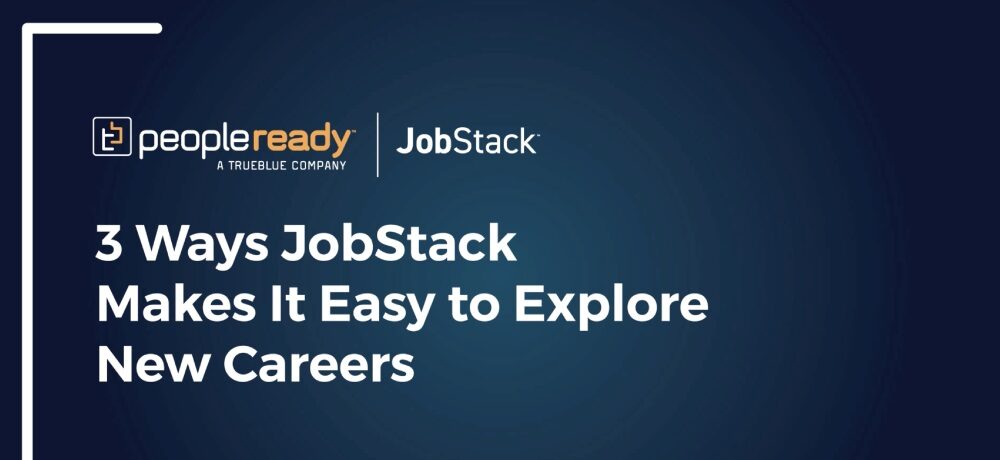 peopleready
A TRUEBLUE COMPANY

JobStack

3 Ways JobStack Makes It Easy to Explore New Careers